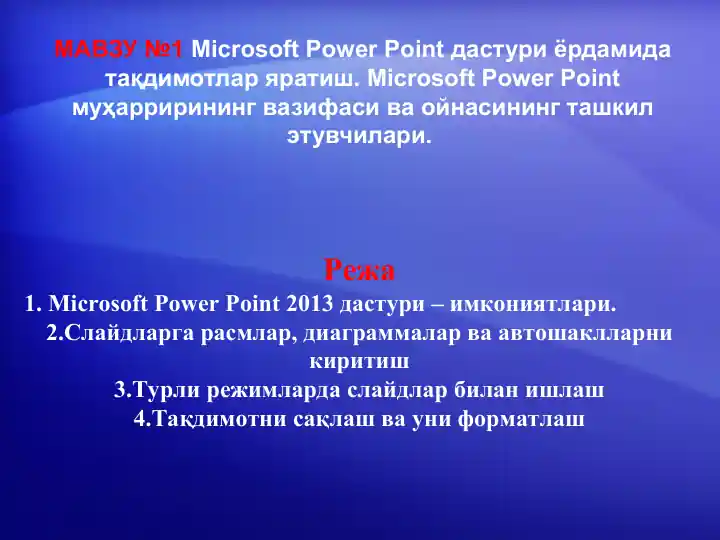 МАВЗУ №1 Microsoft Power Point дастури ёрдамида тақдимотлар яратиш. Microsoft Power Point муҳаррирининг вазифаси ва ойнасининг ташкил этувчилари.

Режа

1. Microsoft Power Point 2013 дастури – имкониятлари.
2.Слайдларга расмлар, диаграммалар ва автошаклларни киритиш
3.Турли режимларда слайдлар билан ишлаш
4.Тақдимотни сақлаш ва уни форматлаш